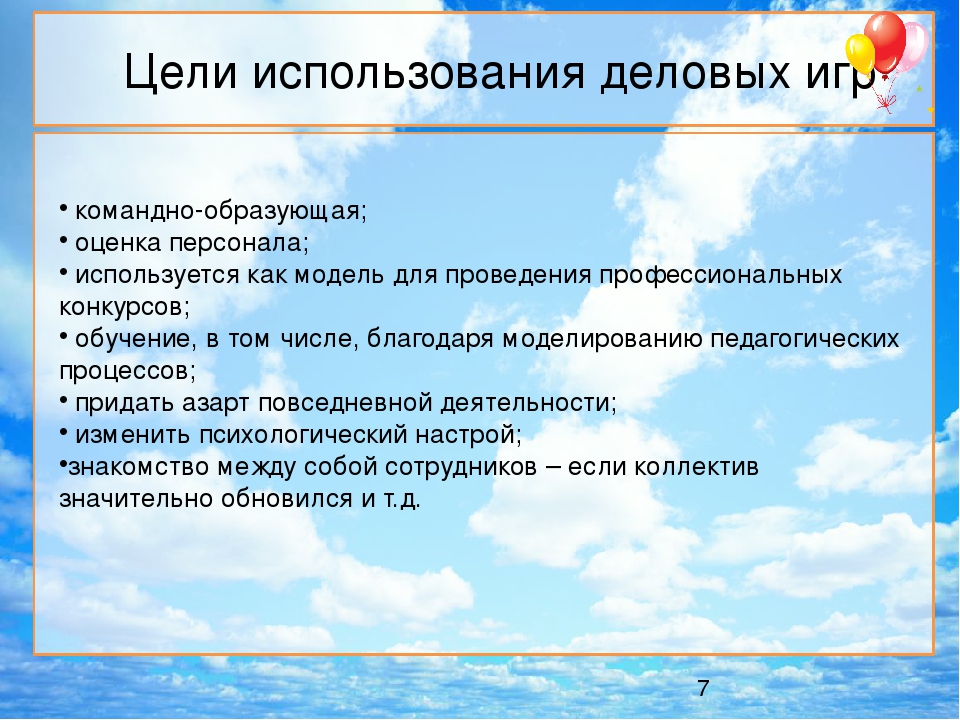 Цели использования деловых игр

• командно-образующая;
• оценка персонала;
• используется как модель для проведения профессиональных конкурсов;
• обучение, в том числе, благодаря моделированию педагогических процессов;
• придать азарт повседневной деятельности;
• изменить психологический настрой;
•знакомство между собой сотрудников – если коллектив значительно обновился и т.д.

7